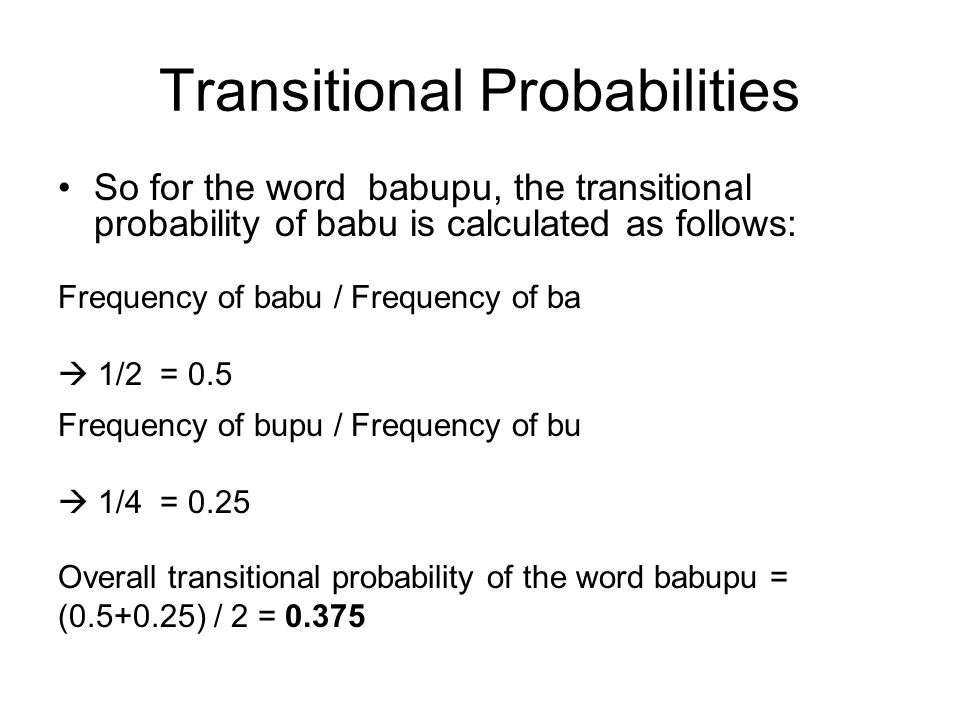 Transitional Probabilities

• So for the word babupu, the transitional probability of babu is calculated as follows:

Frequency of babu / Frequency of ba

→ 1/2 = 0.5

Frequency of bupu / Frequency of bu

→ 1/4 = 0.25

Overall transitional probability of the word babupu = (0.5+0.25) / 2 = **0.375**